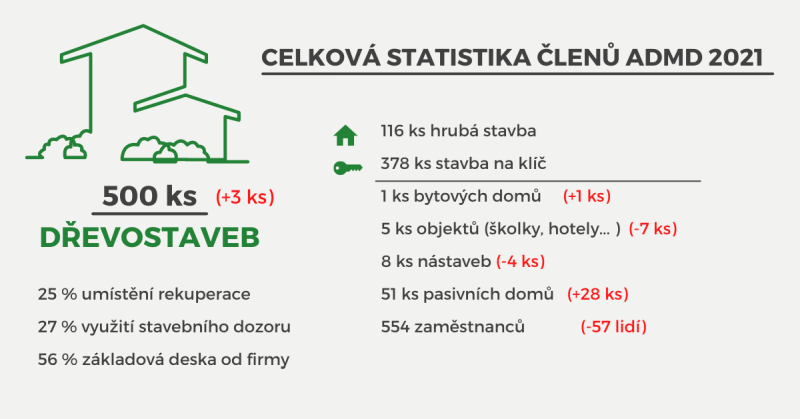 CELKOVÁ STATISTIKA ČLENŮ ADMD 2021

500 ks (+3 ks)

DŘEVOSTAVEB

25 % umístění rekuperace

27 % využití stavebního dozoru

56 % základová deska od firmy

116 ks hrubá stavba

378 ks stavba na klíč

1 ks bytových domů (+1 ks)

5 ks objektů (školky, hotely… ) (-7 ks)

8 ks nástaveb (-4 ks)

51 ks pasivních domů (+28 ks)

554 zaměstnanců (-57 lidí)